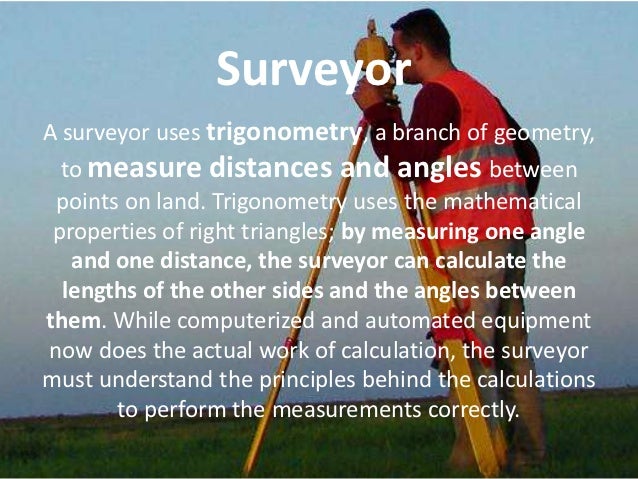 Surveyor

A surveyor uses trigonometry, a branch of geometry, to measure distances and angles between points on land. Trigonometry uses the mathematical properties of right triangles; by measuring one angle and one distance, the surveyor can calculate the lengths of the other sides and the angles between them. While computerized and automated equipment now does the actual work of calculation, the surveyor must understand the principles behind the calculations to perform the measurements correctly.